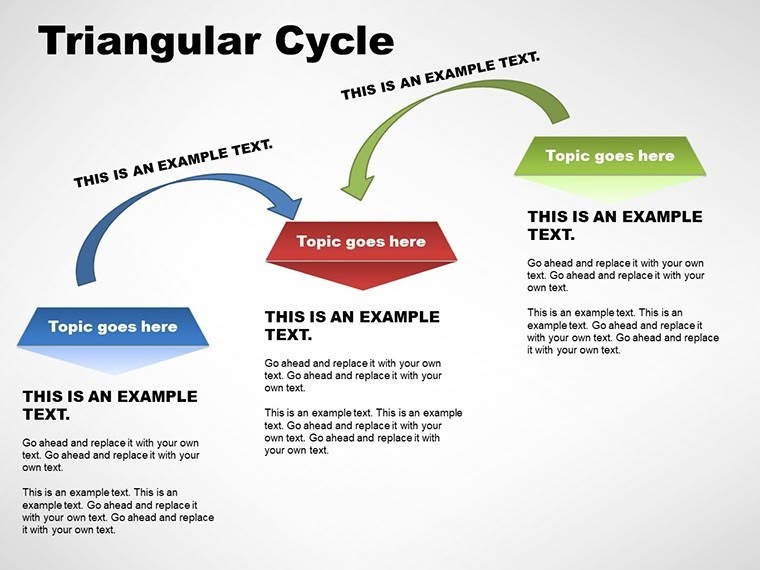 Triangular Cycle

THIS IS AN EXAMPLE TEXT.

THIS IS AN EXAMPLE TEXT.

Topic goes here

THIS IS AN EXAMPLE TEXT.

Go ahead and replace it with your own text. Go ahead and replace it with your own text.

This is an example text. This is an example text. Go ahead and replace it with your own text. Go ahead and replace it with your own text.

Topic goes here

THIS IS AN EXAMPLE TEXT.

Go ahead and replace it with your own text. Go ahead and replace it with your own text.

This is an example text. This is an example text. Go ahead and replace it with your own text. Go ahead and replace it with your own text.

Topic goes here

THIS IS AN EXAMPLE TEXT.

Go ahead and replace it with your own text. Go ahead and replace it with your own text.

This is an example text. This is an example text. Go ahead and replace it with your own text. Go ahead and replace it with your own text.